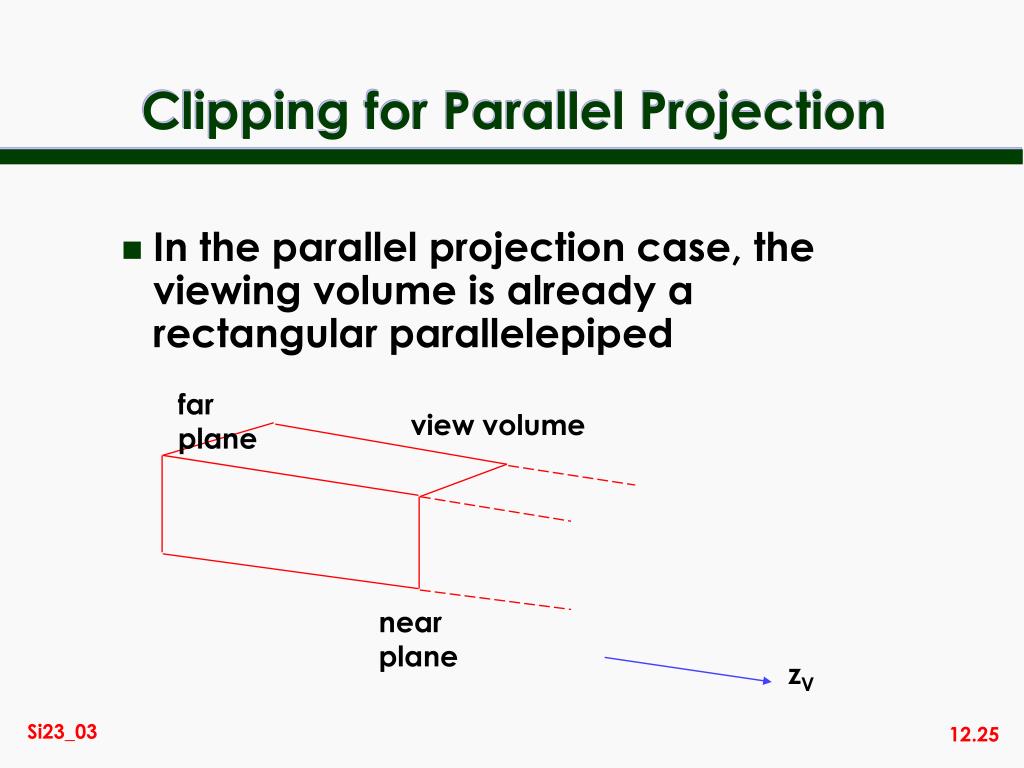 Clipping for Parallel Projection

In the parallel projection case, the viewing volume is already a rectangular parallelepiped

far plane

view volume

near plane

$z_V$

Si23_03

12.25